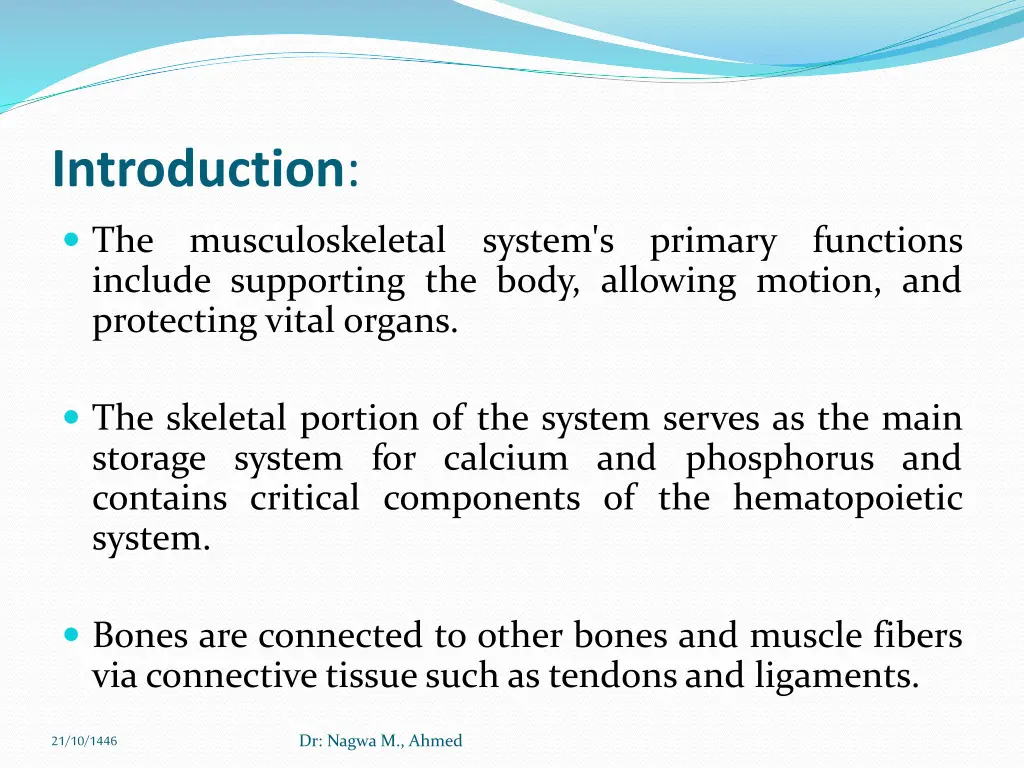 Introduction:

The musculoskeletal system's primary functions include supporting the body, allowing motion, and protecting vital organs.

The skeletal portion of the system serves as the main storage system for calcium and phosphorus and contains critical components of the hematopoietic system.

Bones are connected to other bones and muscle fibers via connective tissue such as tendons and ligaments.

21/10/1446

Dr: Nagwa M., Ahmed